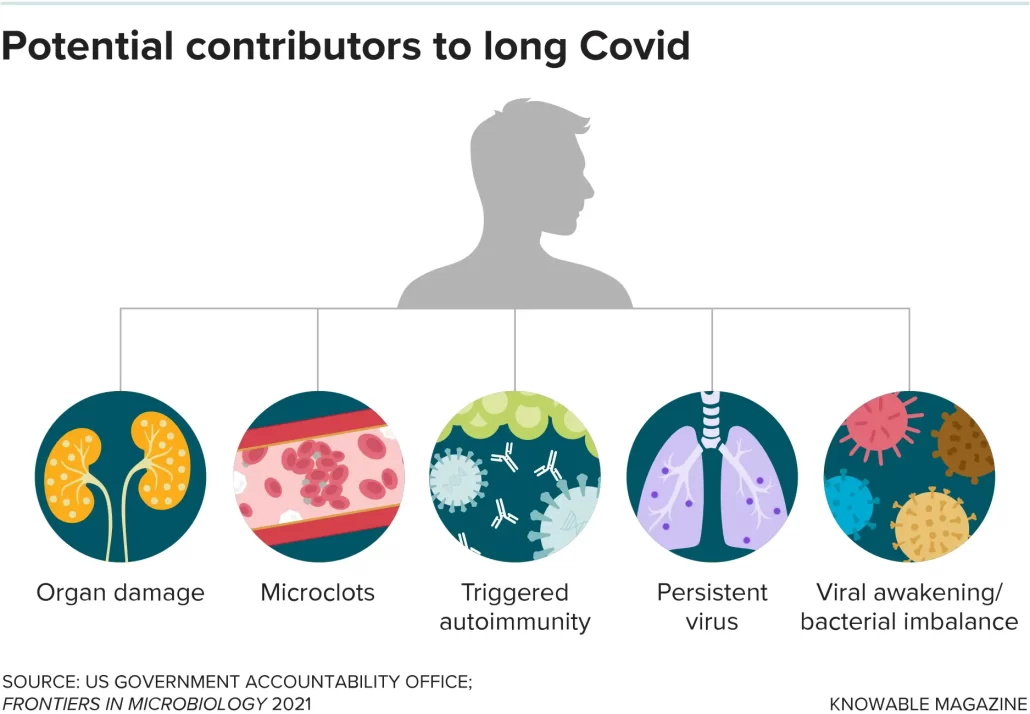 Potential contributors to long Covid

Organ damage

Microclots

Triggered autoimmunity

Persistent virus

Viral awakening/ bacterial imbalance

SOURCE: US GOVERNMENT ACCOUNTABILITY OFFICE; FRONTIERS IN MICROBIOLOGY 2021

KNOWABLE MAGAZINE